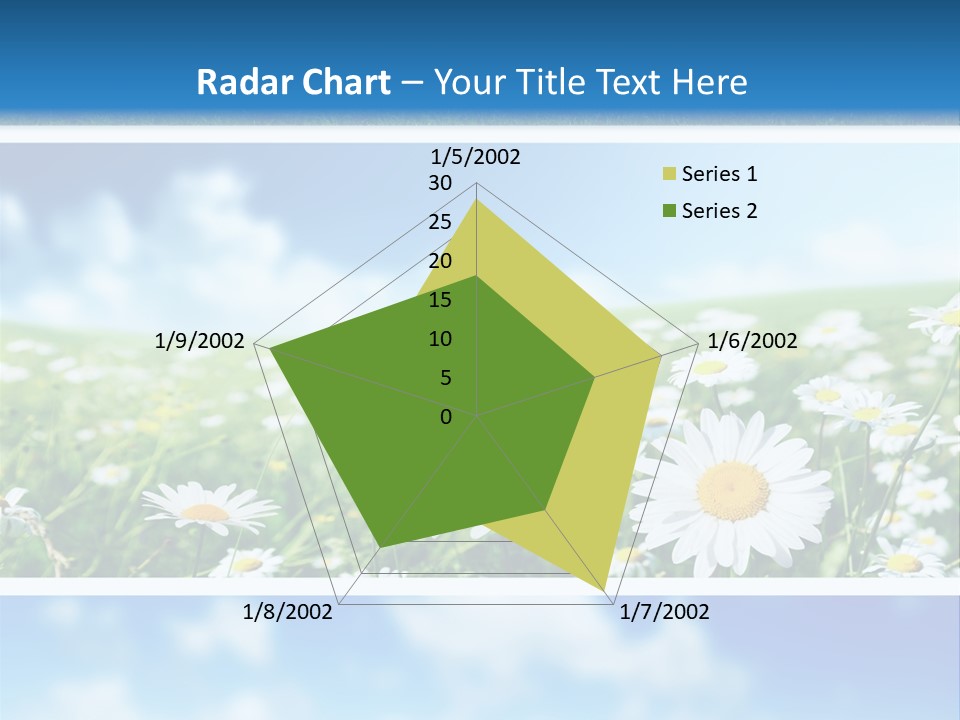 Radar Chart – Your Title Text Here

1/5/2002
30
25
20
15
10
5
0
1/6/2002
1/7/2002
1/8/2002
1/9/2002

Series 1
Series 2